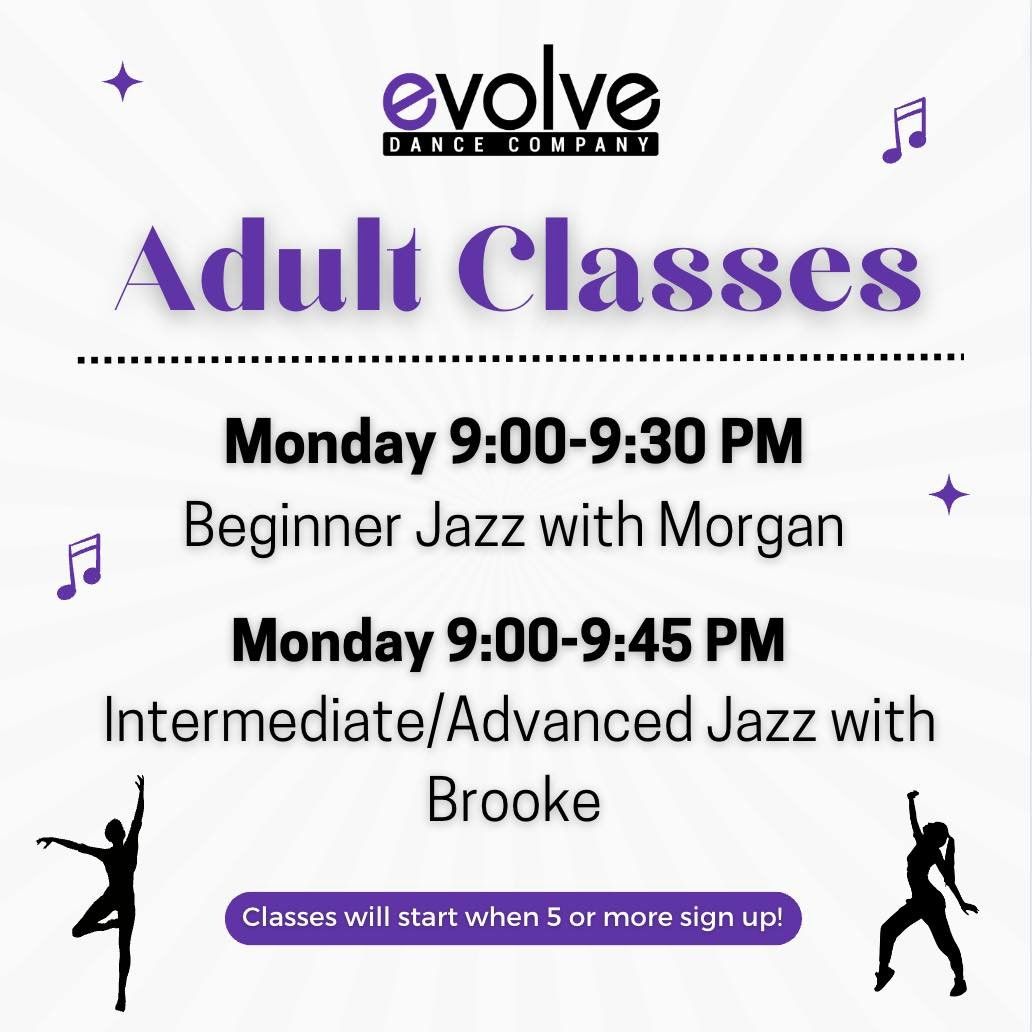 evolve
DANCE COMPANY

Adult Classes

Monday 9:00-9:30 PM
Beginner Jazz with Morgan

Monday 9:00-9:45 PM
Intermediate/Advanced Jazz with Brooke

Classes will start when 5 or more sign up!